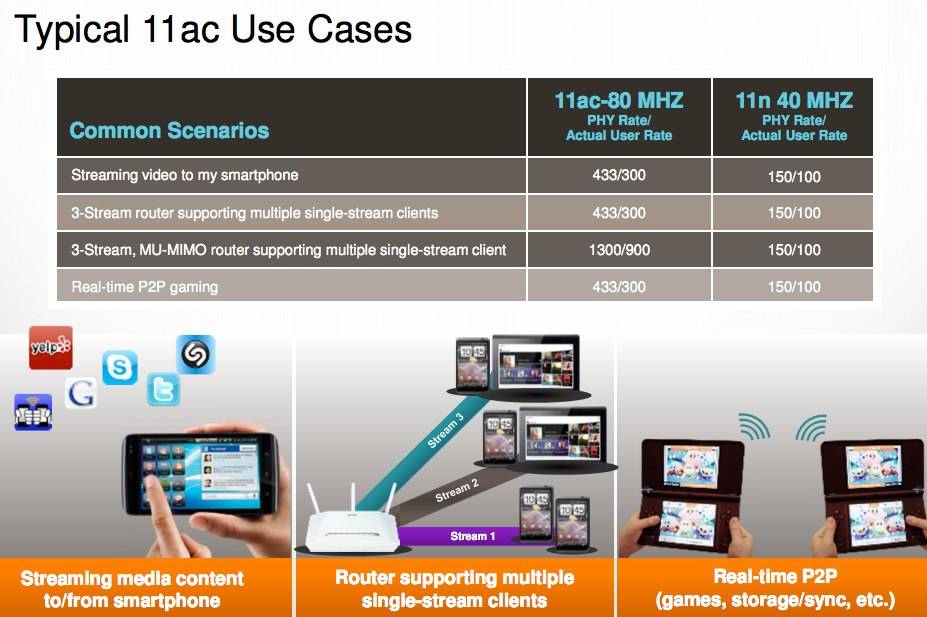 Typical 11ac Use Cases

| Common Scenarios | 11ac-80 MHZ PHY Rate/ Actual User Rate | 11n 40 MHZ PHY Rate/ Actual User Rate |
|---|---|---|
| Streaming video to my smartphone | 433/300 | 150/100 |
| 3-Stream router supporting multiple single-stream clients | 433/300 | 150/100 |
| 3-Stream, MU-MIMO router supporting multiple single-stream client | 1300/900 | 150/100 |
| Real-time P2P gaming | 433/300 | 150/100 |

yelp

G

Stream 3

Stream 2

Stream 1

Streaming media content to/from smartphone

Router supporting multiple single-stream clients

Real-time P2P (games, storage/sync, etc.)